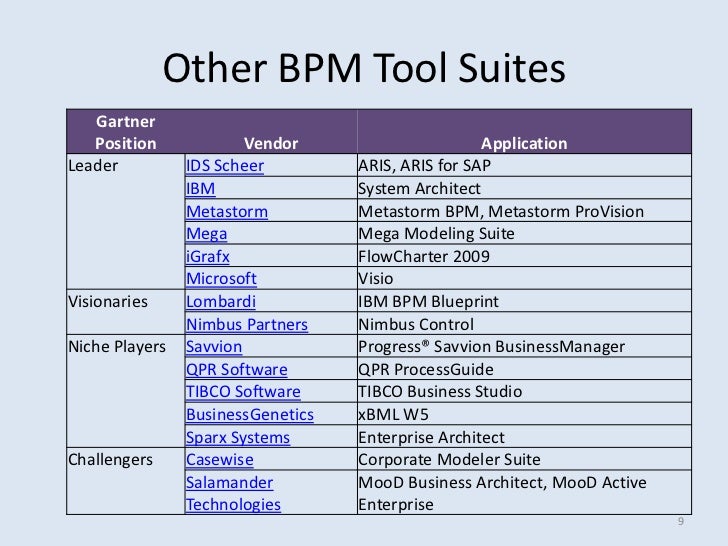 Other BPM Tool Suites

| Gartner Position | Vendor | Application |
|---|---|---|
| Leader | IDS Scheer | ARIS, ARIS for SAP |
| | IBM | System Architect |
| | Metastorm | Metastorm BPM, Metastorm ProVision |
| | Mega | Mega Modeling Suite |
| | iGrafx | FlowCharter 2009 |
| | Microsoft | Visio |
| Visionaries | Lombardi | IBM BPM Blueprint |
| | Nimbus Partners | Nimbus Control |
| Niche Players | Savvion | Progress® Savvion BusinessManager |
| | QPR Software | QPR ProcessGuide |
| | TIBCO Software | TIBCO Business Studio |
| | BusinessGenetics | xBML W5 |
| | Sparx Systems | Enterprise Architect |
| Challengers | Casewise | Corporate Modeler Suite |
| | Salamander Technologies | MooD Business Architect, MooD Active Enterprise |

9